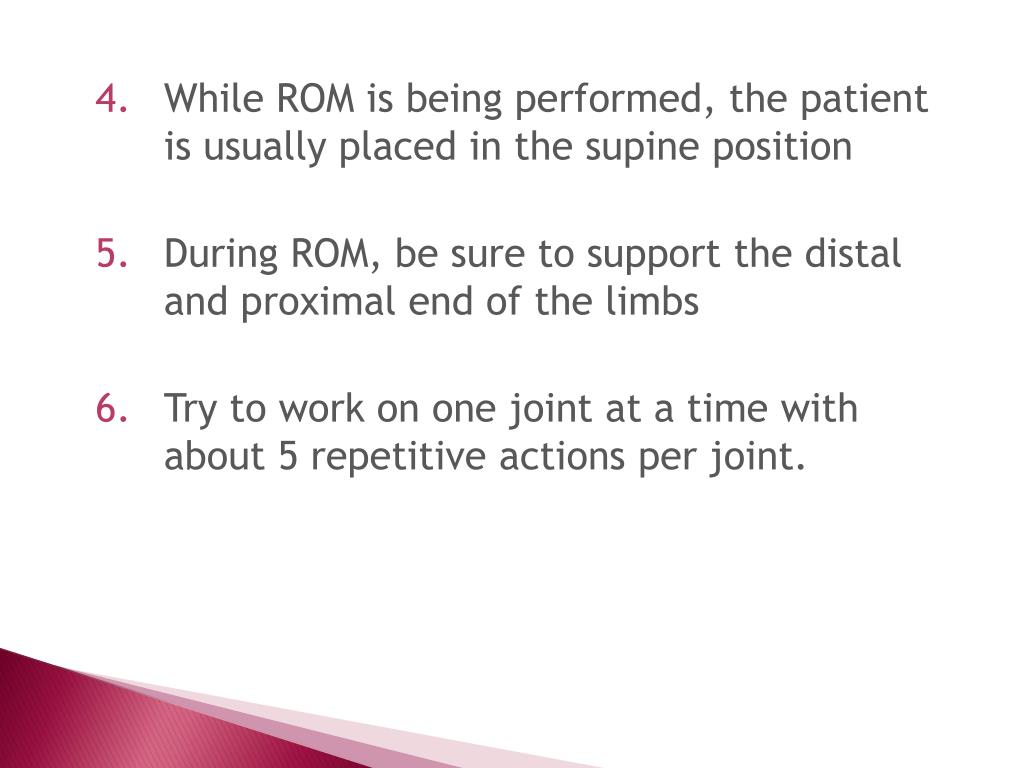 4. While ROM is being performed, the patient is usually placed in the supine position

5. During ROM, be sure to support the distal and proximal end of the limbs

6. Try to work on one joint at a time with about 5 repetitive actions per joint.